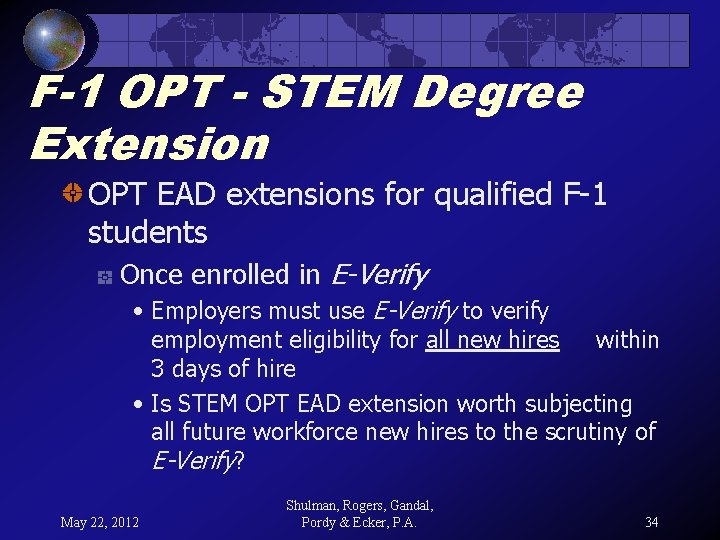 F-1 OPT - STEM Degree Extension

OPT EAD extensions for qualified F-1 students

Once enrolled in E-Verify

• Employers must use E-Verify to verify employment eligibility for all new hires within 3 days of hire

• Is STEM OPT EAD extension worth subjecting all future workforce new hires to the scrutiny of E-Verify?

May 22, 2012

Shulman, Rogers, Gandal, Pordy & Ecker, P.A.

34